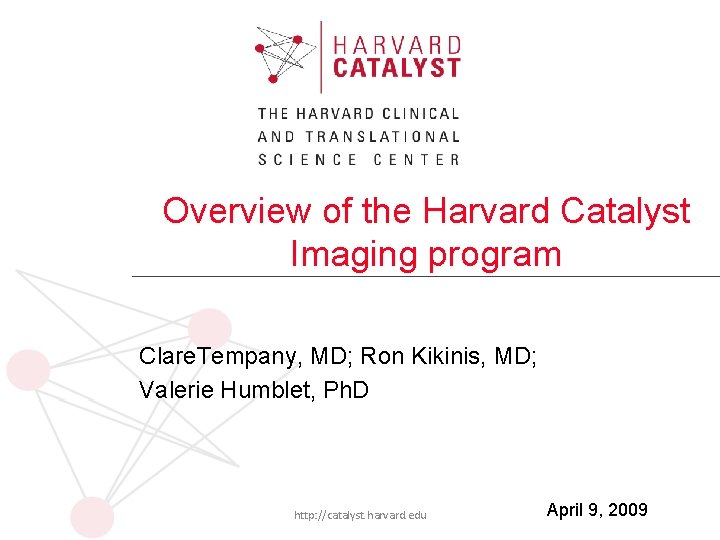 HARVARD
CATALYST

THE HARVARD CLINICAL
AND TRANSLATIONAL
SCIENCE CENTER

Overview of the Harvard Catalyst Imaging program

ClareTempany, MD; Ron Kikinis, MD;
Valerie Humblet, PhD

http://catalyst.harvard.edu

April 9, 2009